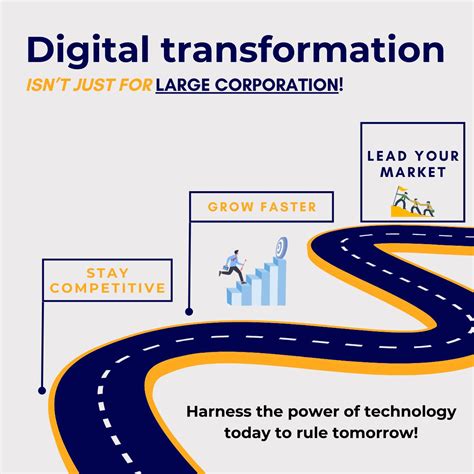 Digital transformation

ISN'T JUST FOR LARGE CORPORATION!

LEAD YOUR MARKET

GROW FASTER

STAY COMPETITIVE

Harness the power of technology today to rule tomorrow!